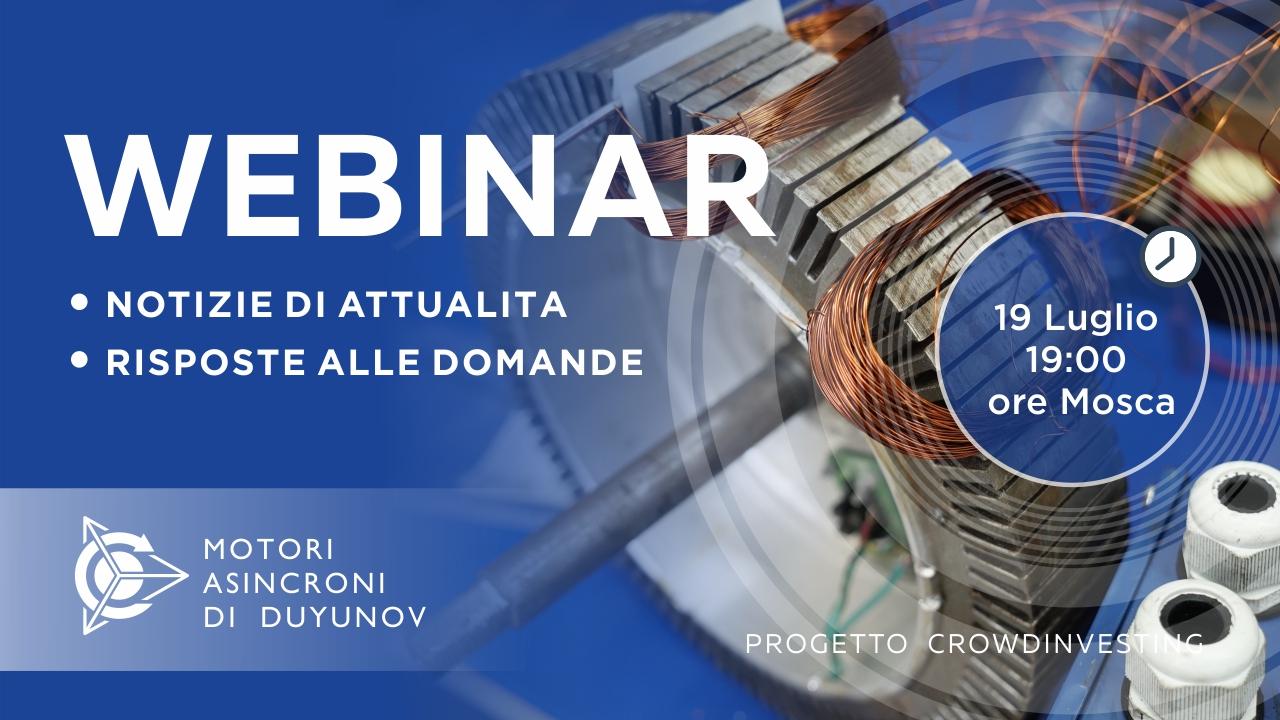 WEBINAR

• NOTIZIE DI ATTUALITA
• RISPOSTE ALLE DOMANDE

19 Luglio
19:00
ore Mosca

MOTORI
ASINCRONI
DI DUYUNOV

PROGETTO CROWDINVESTING